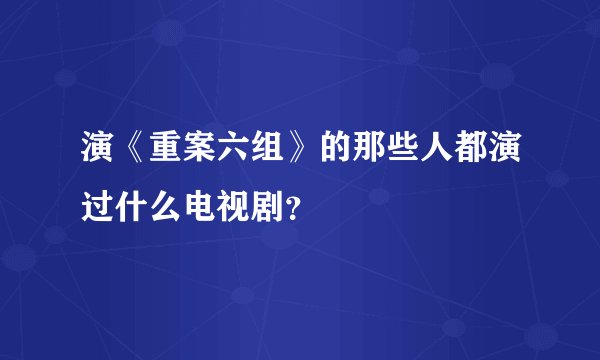 演《重案六组》的那些人都演过什么电视剧?